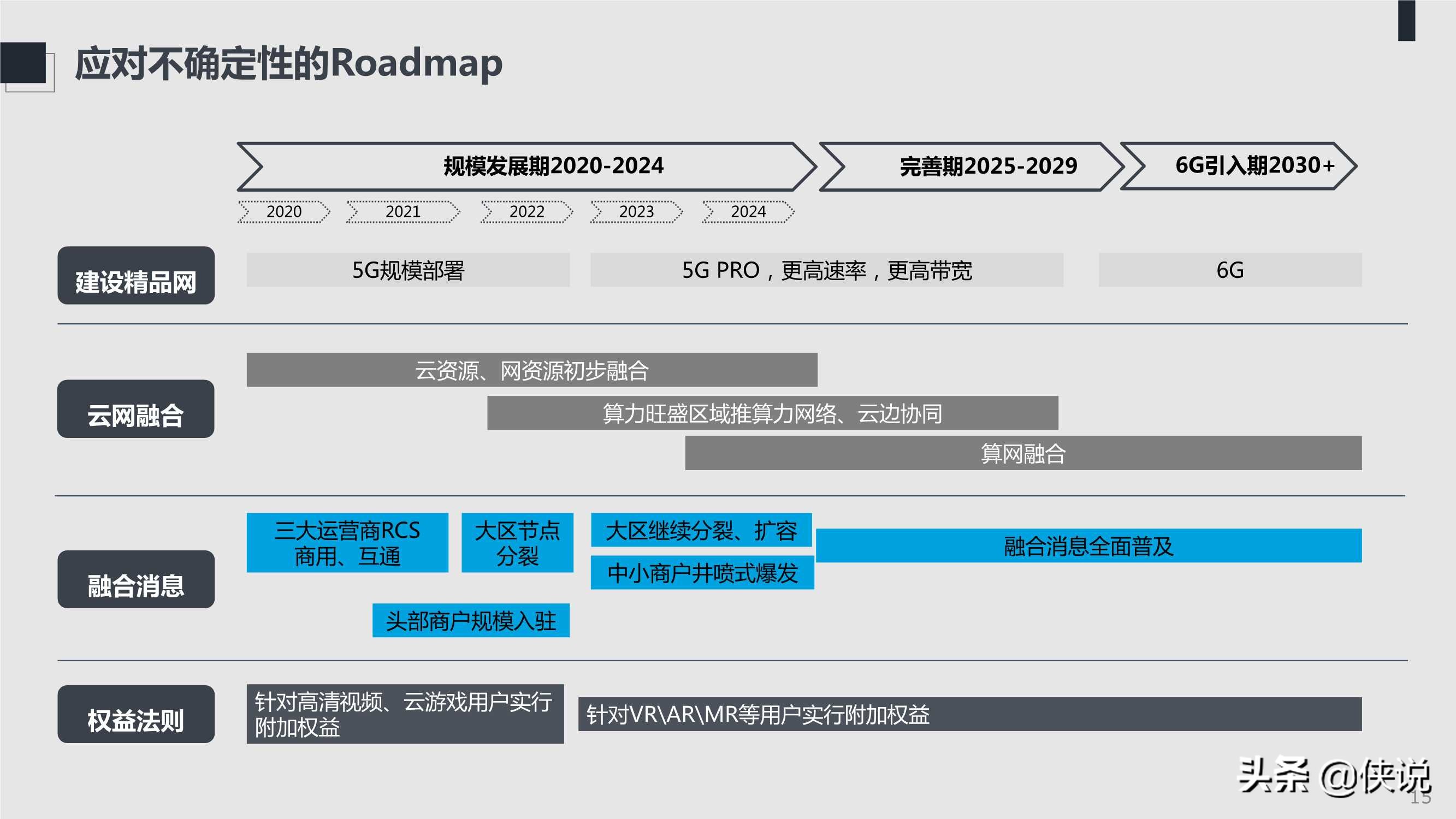 应对不确定性的Roadmap

规模发展期2020-2024

完善期2025-2029

6G引入期2030+

2020

2021

2022

2023

2024

建设精品网

5G规模部署

5G PRO，更高速率，更高带宽

6G

云网融合

云资源、网资源初步融合

算力旺盛区域推算力网络、云边协同

算网融合

融合消息

三大运营商RCS商用、互通

大区节点分裂

大区继续分裂、扩容

中小商户井喷式爆发

融合消息全面普及

头部商户规模入驻

权益法则

针对高清视频、云游戏用户实行附加权益

针对VR\AR\MR等用户实行附加权益

头条 @侠说

15